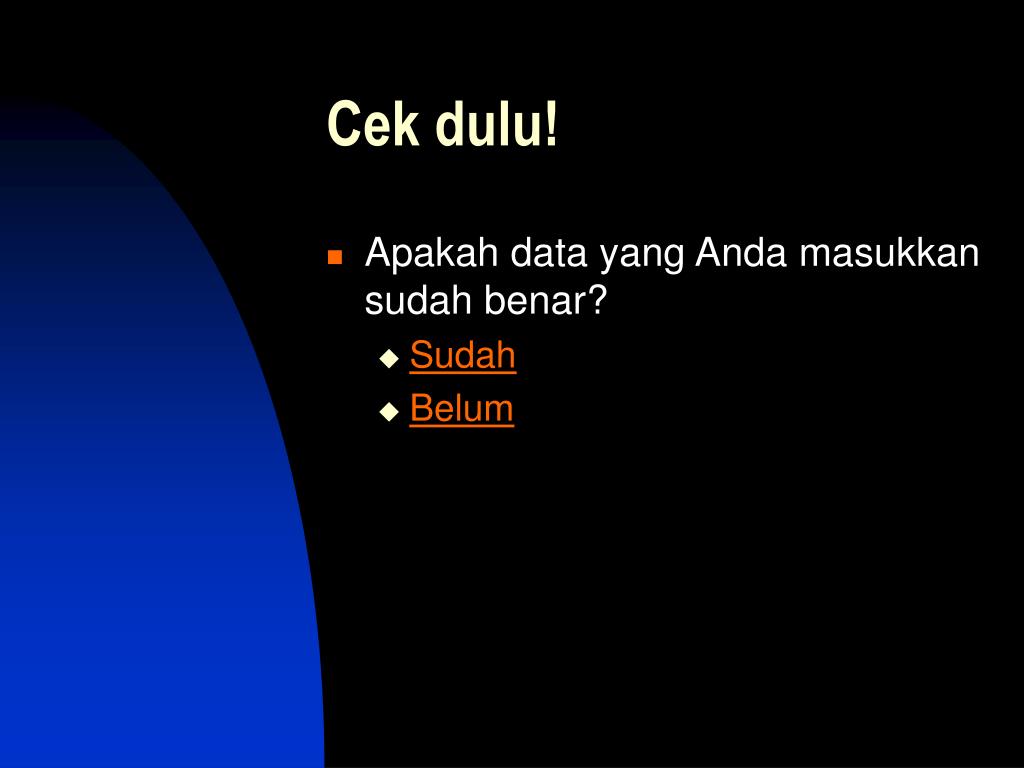 Cek dulu!

Apakah data yang Anda masukkan sudah benar?

Sudah

Belum